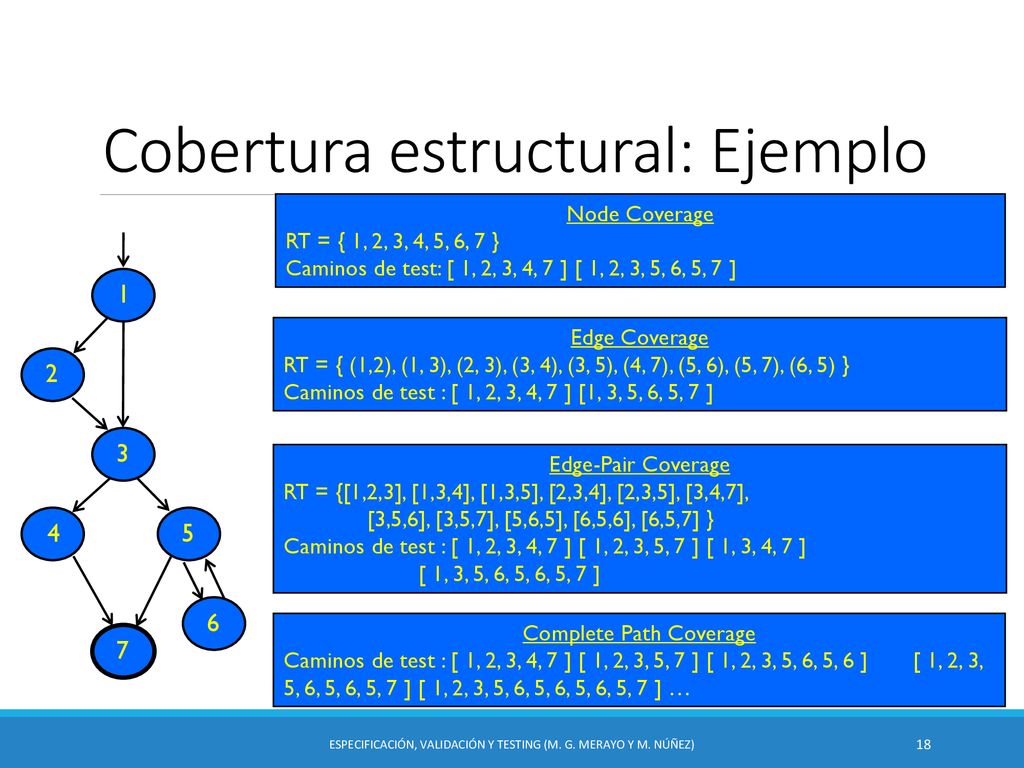 Cobertura estructural: Ejemplo

1

2

3

4

5

6

7

Node Coverage
RT = { 1, 2, 3, 4, 5, 6, 7 }
Caminos de test: [ 1, 2, 3, 4, 7 ] [ 1, 2, 3, 5, 6, 5, 7 ]

Edge Coverage
RT = { (1,2), (1, 3), (2, 3), (3, 4), (3, 5), (4, 7), (5, 6), (5, 7), (6, 5) }
Caminos de test : [ 1, 2, 3, 4, 7 ] [1, 3, 5, 6, 5, 7 ]

Edge-Pair Coverage
RT = {[1,2,3], [1,3,4], [1,3,5], [2,3,4], [2,3,5], [3,4,7], [3,5,6], [3,5,7], [5,6,5], [6,5,6], [6,5,7] }
Caminos de test : [ 1, 2, 3, 4, 7 ] [ 1, 2, 3, 5, 7 ] [ 1, 3, 4, 7 ] [ 1, 3, 5, 6, 5, 6, 5, 7 ]

Complete Path Coverage
Caminos de test : [ 1, 2, 3, 4, 7 ] [ 1, 2, 3, 5, 7 ] [ 1, 2, 3, 5, 6, 5, 6 ] [ 1, 2, 3, 5, 6, 5, 6, 5, 7 ] [ 1, 2, 3, 5, 6, 5, 6, 5, 6, 5, 7 ] …

ESPECIFICACIÓN, VALIDACIÓN Y TESTING (M. G. MERAYO Y M. NÚÑEZ)

18